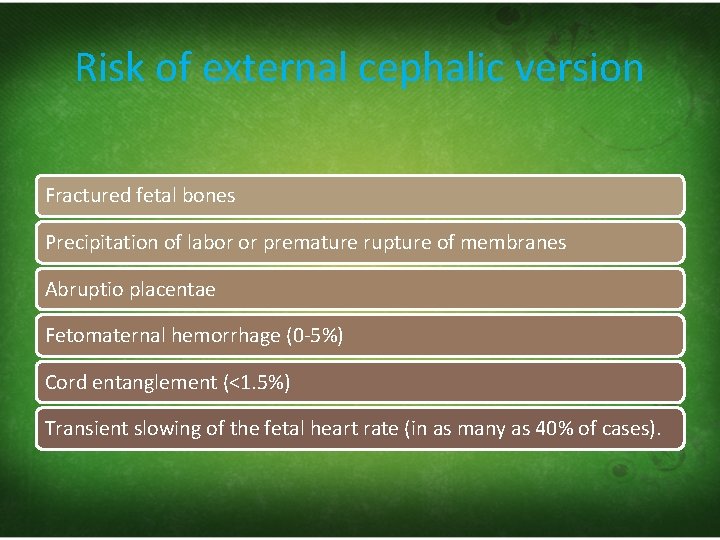 Risk of external cephalic version

Fractured fetal bones

Precipitation of labor or premature rupture of membranes

Abruptio placentae

Fetomaternal hemorrhage (0-5%)

Cord entanglement (<1.5%)

Transient slowing of the fetal heart rate (in as many as 40% of cases).